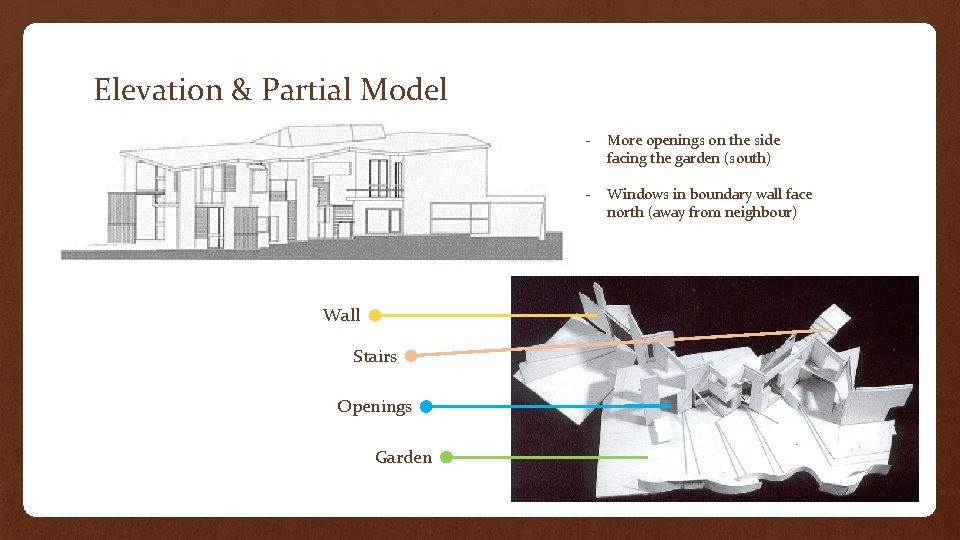 Elevation & Partial Model

- More openings on the side facing the garden (south)

- Windows in boundary wall face north (away from neighbour)

Wall

Stairs

Openings

Garden